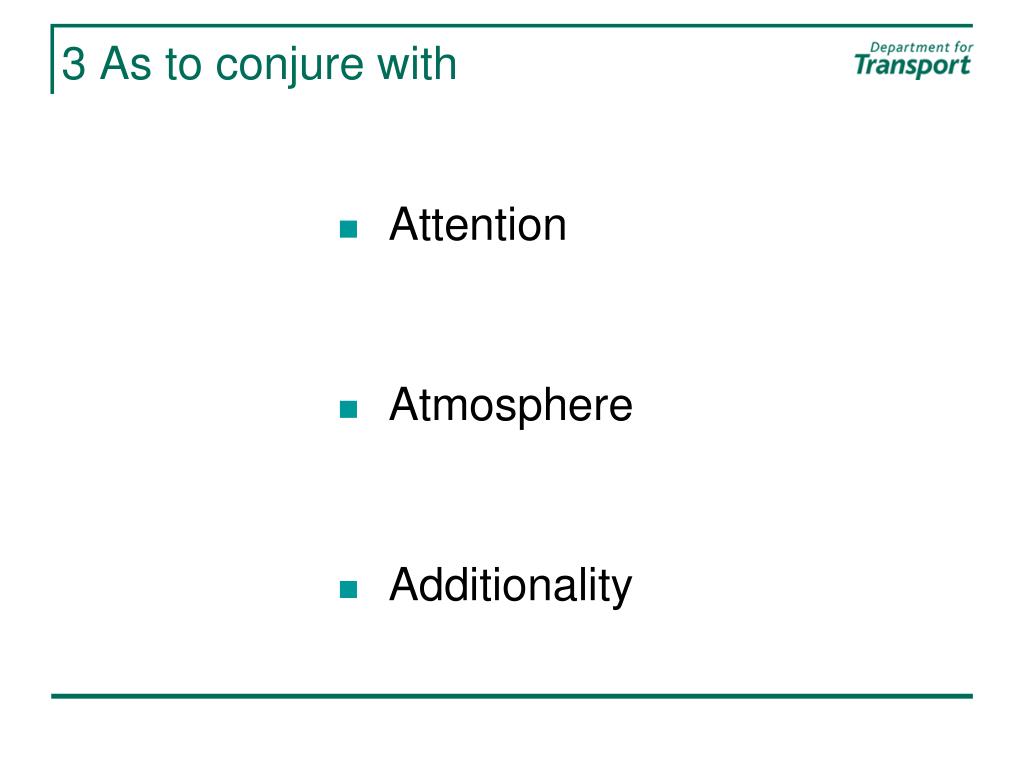 3 As to conjure with

Department for Transport

- Attention
- Atmosphere
- Additionality